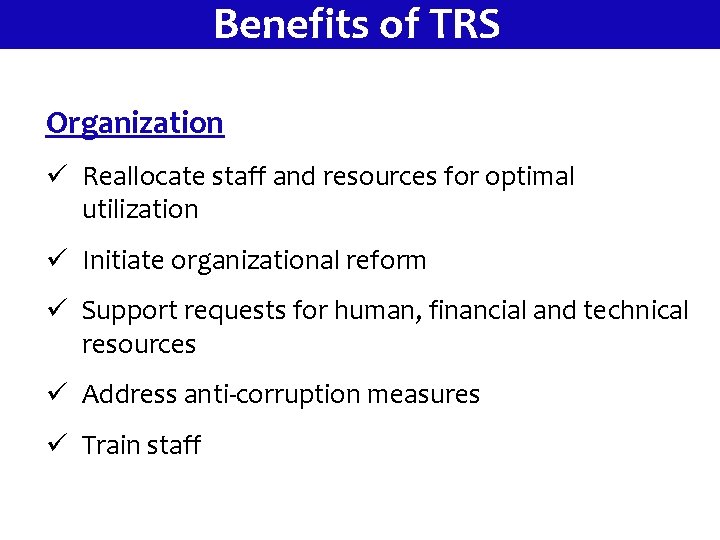 Benefits of TRS

Organization

✓ Reallocate staff and resources for optimal utilization

✓ Initiate organizational reform

✓ Support requests for human, financial and technical resources

✓ Address anti-corruption measures

✓ Train staff